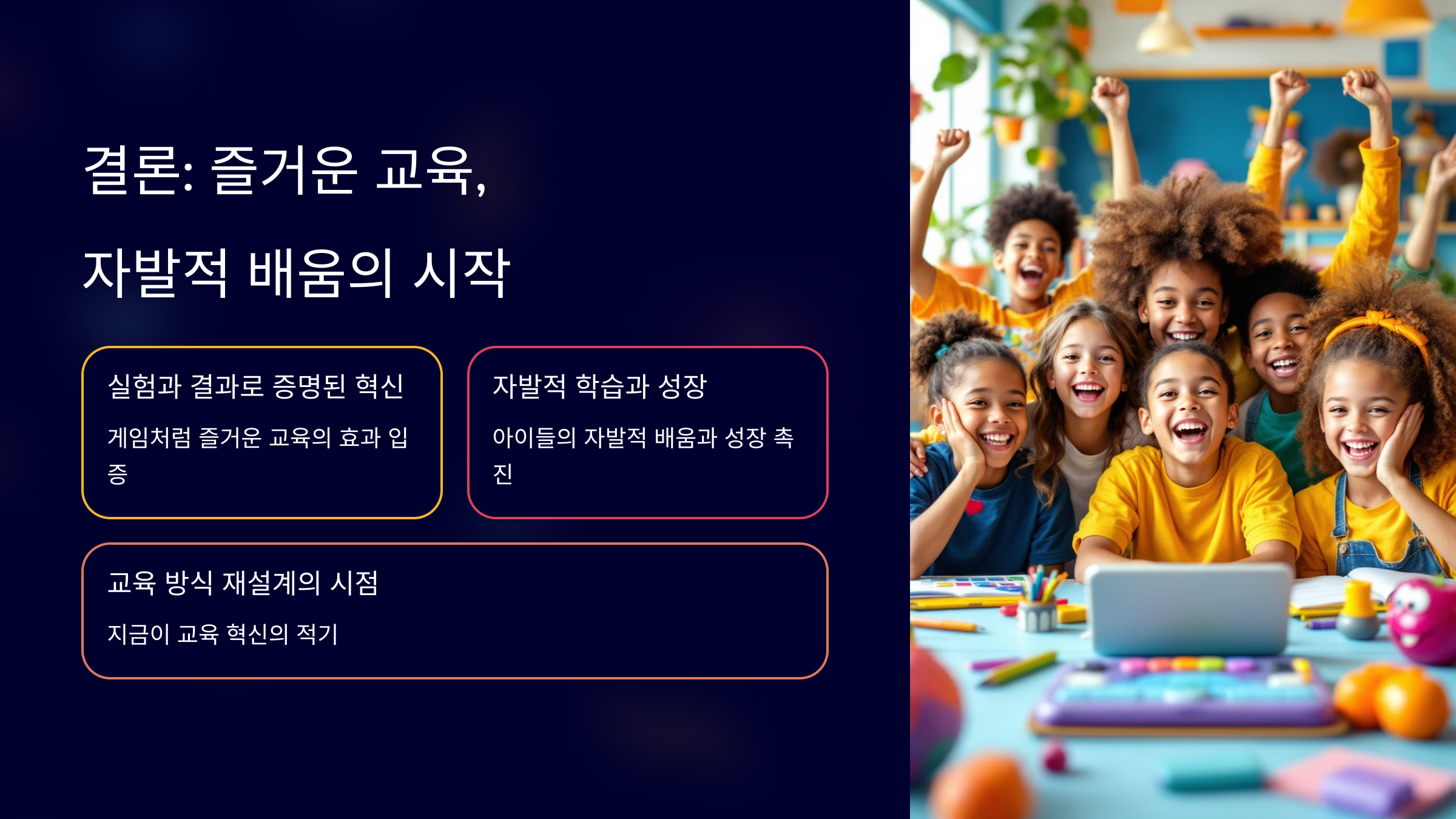 결론: 즐거운 교육,

자발적 배움의 시작

실험과 결과로 증명된 혁신

게임처럼 즐거운 교육의 효과 입증

자발적 학습과 성장

아이들의 자발적 배움과 성장 촉진

교육 방식 재설계의 시점

지금이 교육 혁신의 적기